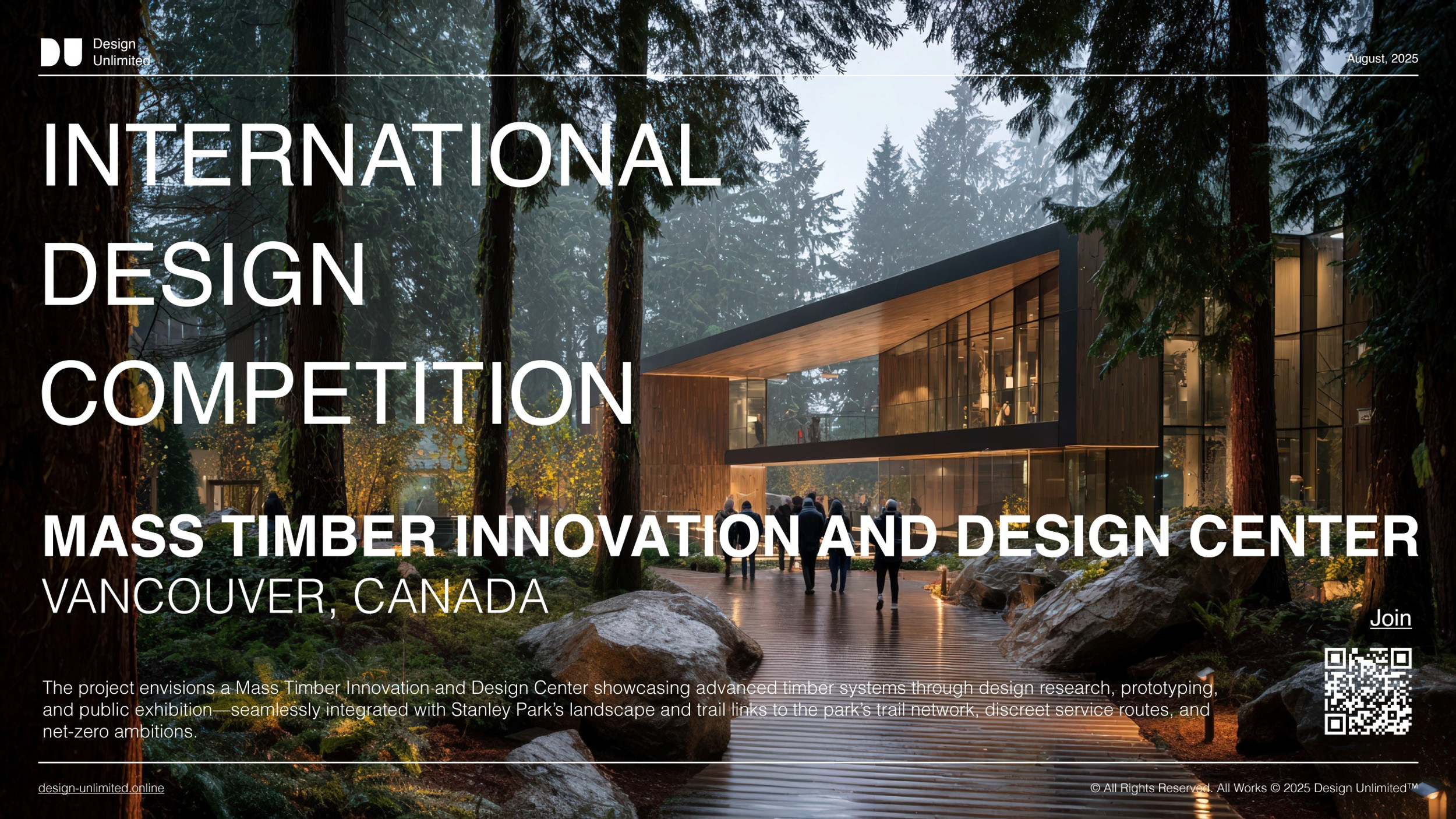 DU Design Unlimited

August, 2025

INTERNATIONAL DESIGN COMPETITION

MASS TIMBER INNOVATION AND DESIGN CENTER

VANCOUVER, CANADA

Join

The project envisions a Mass Timber Innovation and Design Center showcasing advanced timber systems through design research, prototyping, and public exhibition—seamlessly integrated with Stanley Park's landscape and trail links to the park's trail network, discreet service routes, and net-zero ambitions.

design-unlimited.online

© All Rights Reserved. All Works © 2025 Design Unlimited™